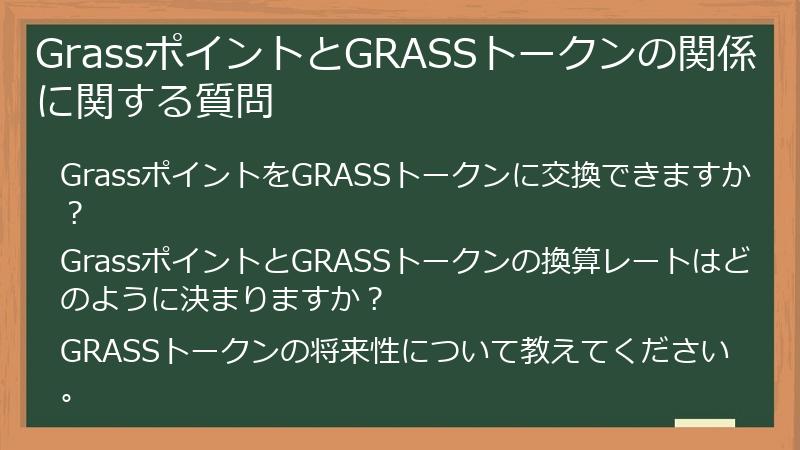 GrassポイントとGRASSトークンの関係に関する質問

GrassポイントをGRASSトークンに交換できますか？

GrassポイントとGRASSトークンの換算レートはどのように決まりますか？

GRASSトークンの将来性について教えてください。